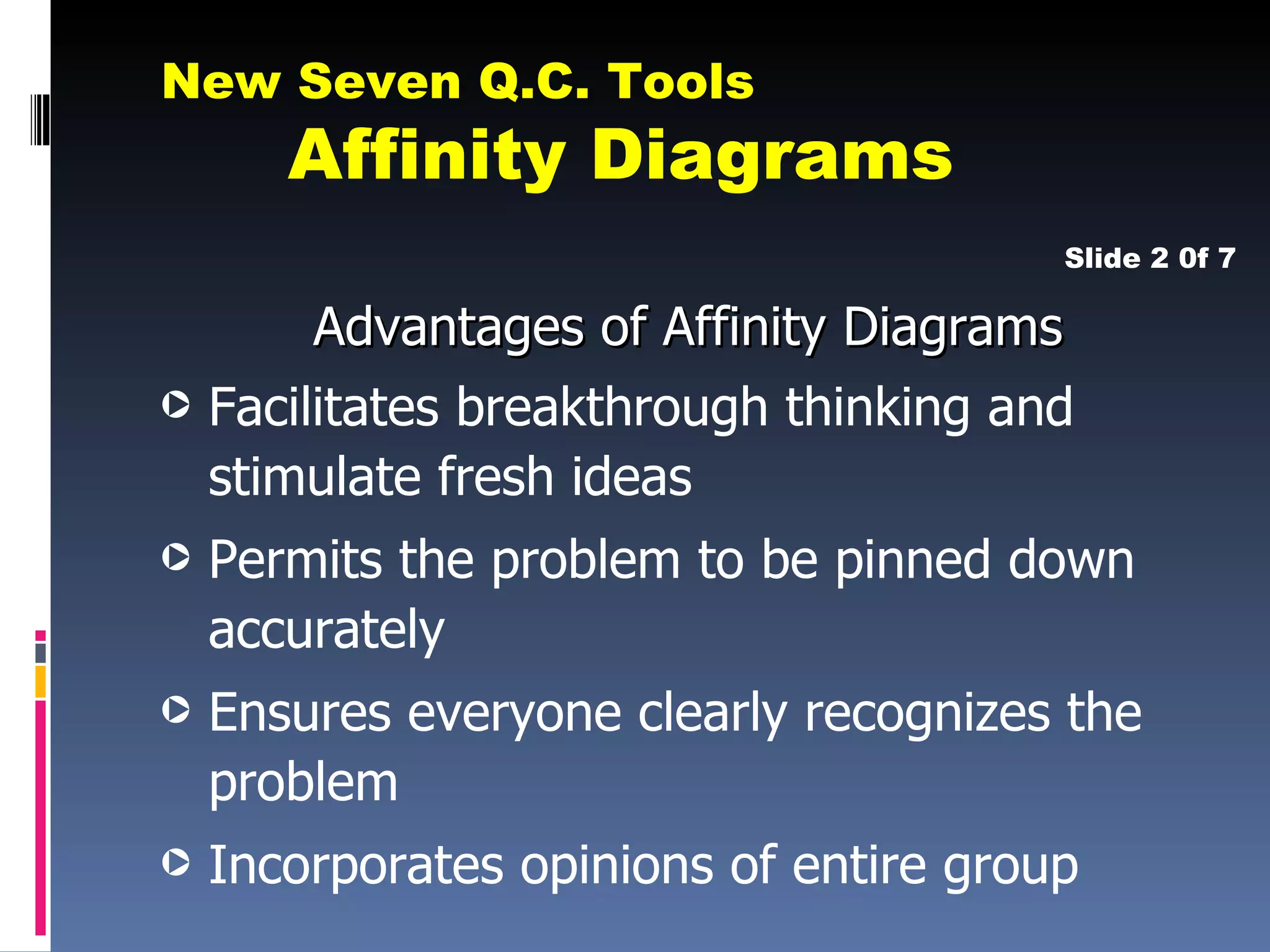 New Seven Q.C. Tools
Affinity Diagrams

Slide 2 0f 7

Advantages of Affinity Diagrams

Facilitates breakthrough thinking and stimulate fresh ideas

Permits the problem to be pinned down accurately

Ensures everyone clearly recognizes the problem

Incorporates opinions of entire group